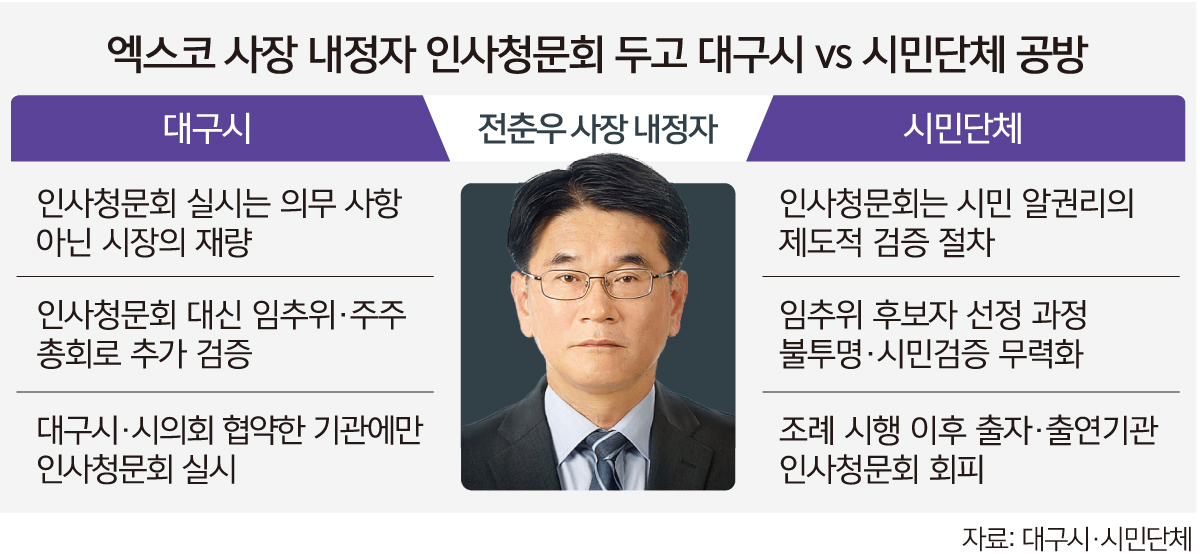 엑스코 사장 내정자 인사청문회 두고 대구시 vs 시민단체 공방

대구시

인사청문회 실시는 의무 사항 아닌 시장의 재량

인사청문회 대신 임추위·주주 총회로 추가 검증

대구시·시의회 협약한 기관에만 인사청문회 실시

전춘우 사장 내정자

시민단체

인사청문회는 시민 알권리의 제도적 검증 절차

임추위 후보자 선정 과정 불투명·시민검증 무력화

조례 시행 이후 출자·출연기관 인사청문회 회피

자료: 대구시·시민단체